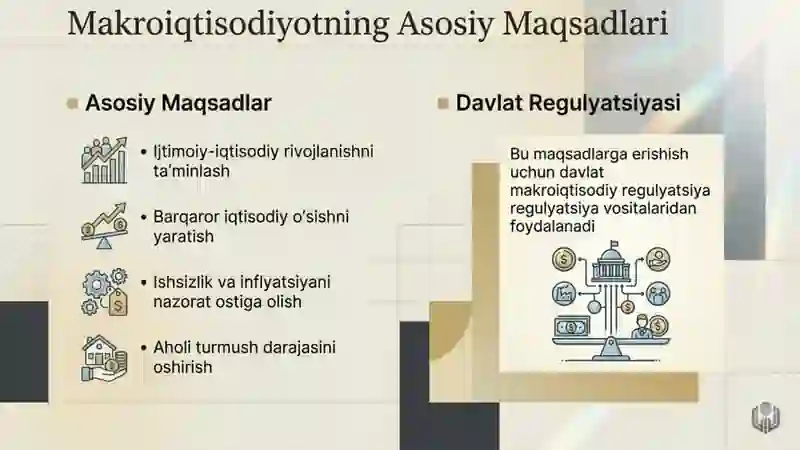 Makroiqtisodiyotning Asosiy Maqsadlari

Asosiy Maqsadlar

• Ijtimoiy-iqtisodiy rivojlanishni ta'minlash

• Barqaror iqtisodiy o'sishni yaratish

• Ishsizlik va inflyatsiyani nazorat ostiga olish

• Aholi turmush darajasini oshirish

Davlat Regulyatsiyasi

Bu maqsadlarga erishish uchun davlat makroiqtisodiy regulyatsiya regulyatsiya vositalaridan foydalanadi